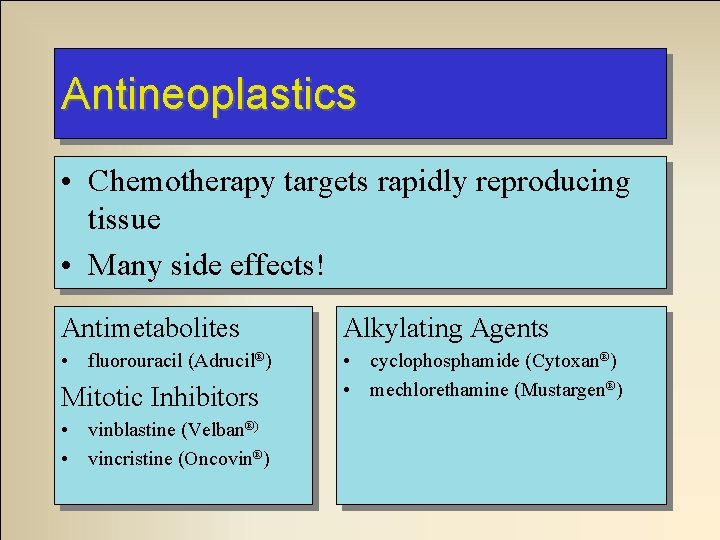 Antineoplastics

• Chemotherapy targets rapidly reproducing tissue
• Many side effects!

Antimetabolites
• fluorouracil (Adrucil®)

Mitotic Inhibitors
• vinblastine (Velban®)
• vincristine (Oncovin®)

Alkylating Agents
• cyclophosphamide (Cytoxan®)
• mechlorethamine (Mustargen®)